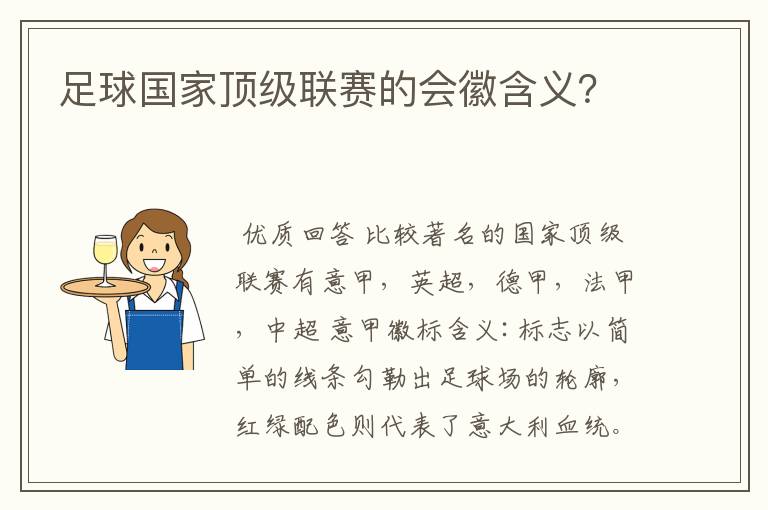 足球国家顶级联赛的会徽含义?

优质回答 比较著名的国家顶级联赛有意甲，英超，德甲，法甲，中超 意甲徽标含义：标志以简单的线条勾勒出足球场的轮廓，红绿配色则代表了意大利血统。